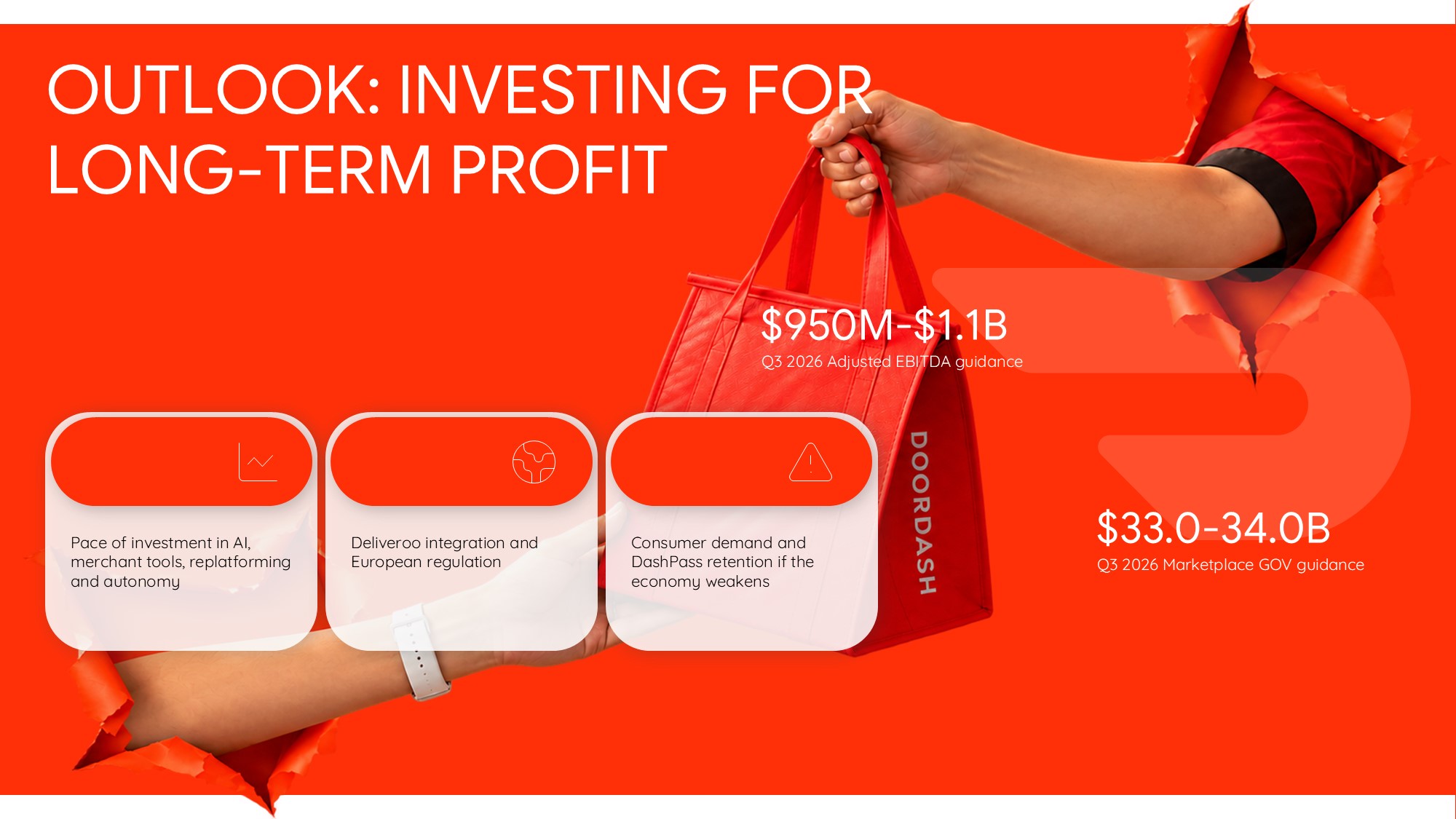 OUTLOOK: INVESTING FOR LONG-TERM PROFIT

$950M-$1.1B
Q3 2026 Adjusted EBITDA guidance

Pace of investment in AI, merchant tools, replatforming and autonomy

Deliveroo integration and European regulation

Consumer demand and DashPass retention if the economy weakens

DOORDASH

$33.0-34.0B
Q3 2026 Marketplace GOV guidance